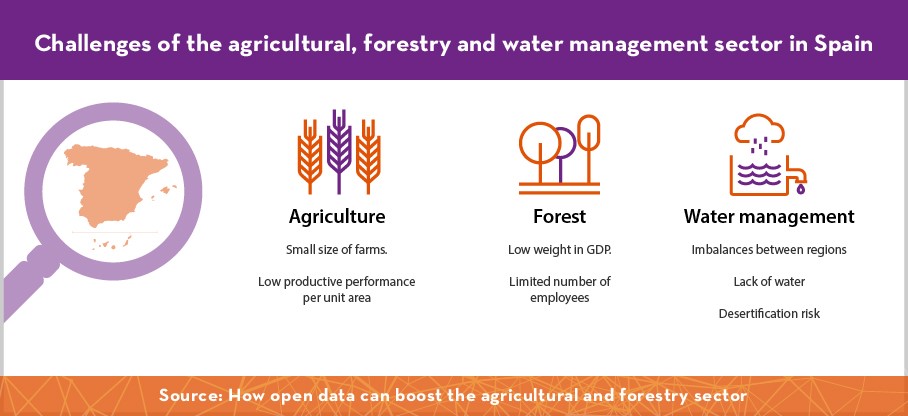 Challenges of the agricultural, forestry and water management sector in Spain

Agriculture

Small size of farms.

Low productive performance per unit area

Forest

Low weight in GDP.

Limited number of employees

Water management

Imbalances between regions

Lack of water

Desertification risk

Source: How open data can boost the agricultural and forestry sector